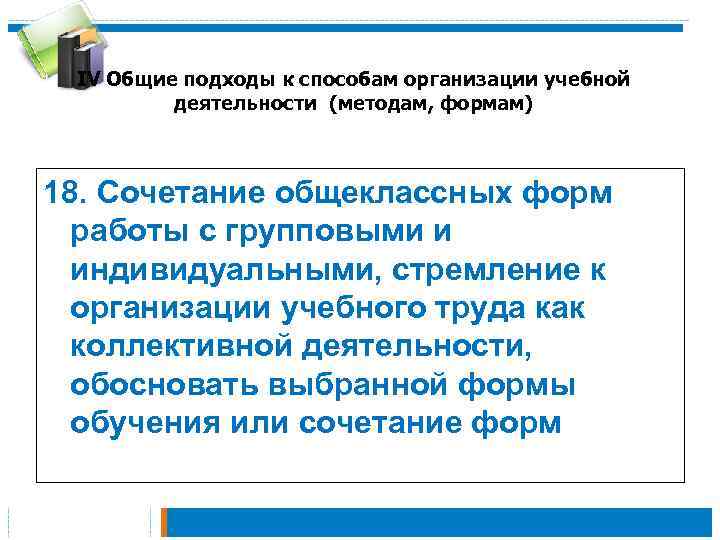 IV Общие подходы к способам организации учебной деятельности (методам, формам)

18. Сочетание общеклассных форм работы с групповыми и индивидуальными, стремление к организации учебного труда как коллективной деятельности, обосновать выбранной формы обучения или сочетание форм